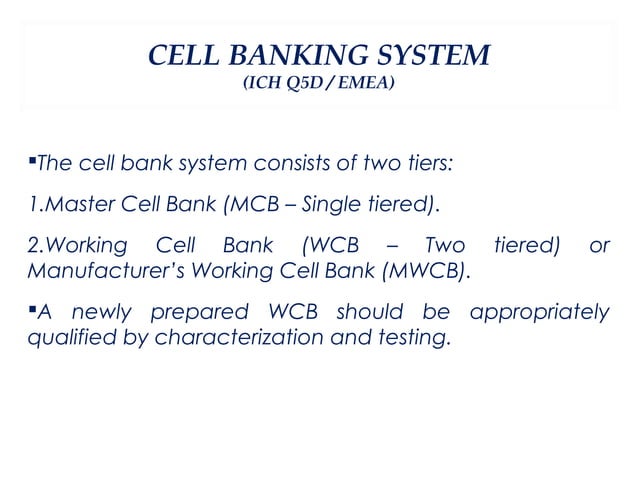 CELL BANKING SYSTEM
(ICH Q5D / EMEA)

▪The cell bank system consists of two tiers:

1.Master Cell Bank (MCB – Single tiered).

2.Working Cell Bank (WCB – Two tiered) or Manufacturer's Working Cell Bank (MWCB).

▪A newly prepared WCB should be appropriately qualified by characterization and testing.